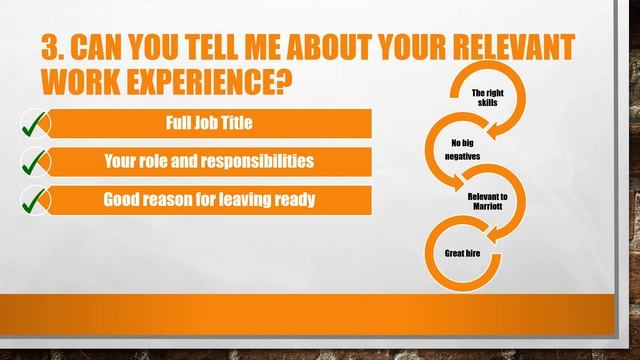 3. CAN YOU TELL ME ABOUT YOUR RELEVANT WORK EXPERIENCE?

Full Job Title

Your role and responsibilities

Good reason for leaving ready

The right skills

No big negatives

Relevant to Marriott

Great hire